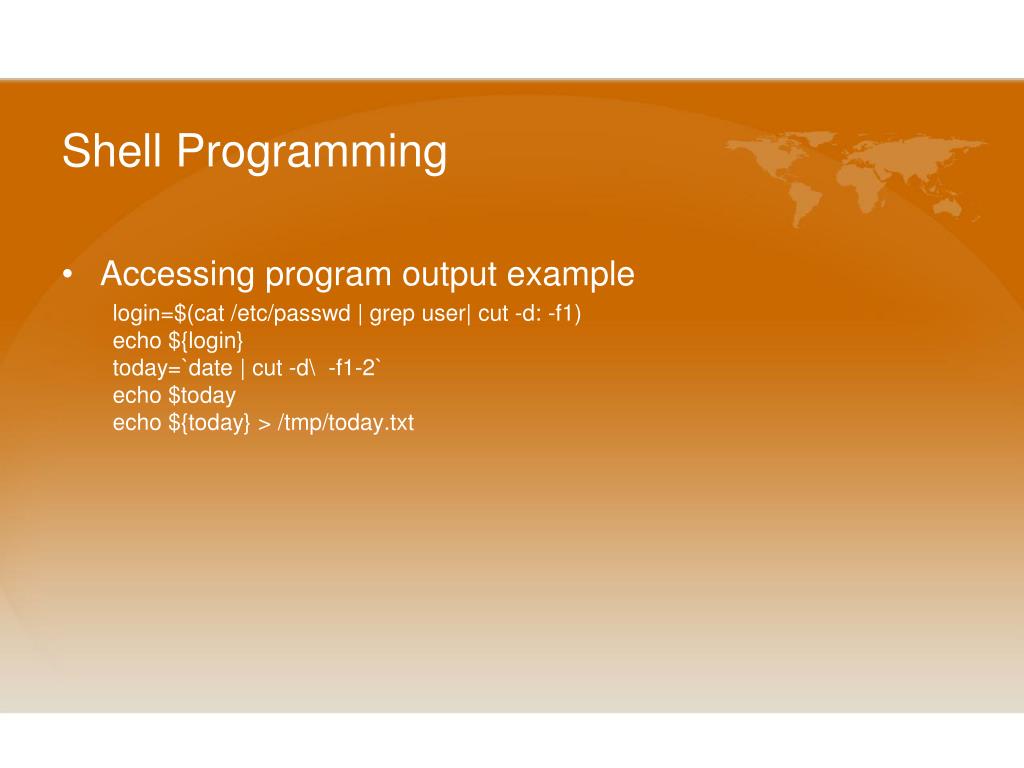 Shell Programming

• Accessing program output example
login=$(cat /etc/passwd | grep user| cut -d: -f1)
echo ${login}
today=`date | cut -d\  -f1-2`
echo $today
echo ${today} > /tmp/today.txt